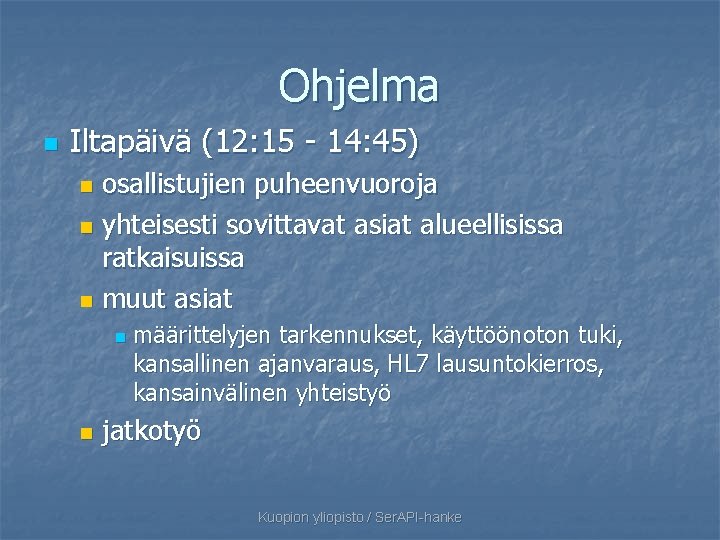 Ohjelma

Iltapäivä (12:15 - 14:45)

osallistujien puheenvuoroja

yhteisesti sovittavat asiat alueellisissa ratkaisuissa

muut asiat

määrittelyjen tarkennukset, käyttöönoton tuki, kansallinen ajanvaraus, HL7 lausuntokierros, kansainvälinen yhteistyö

jatkotyö

Kuopion yliopisto / SerAPI-hanke